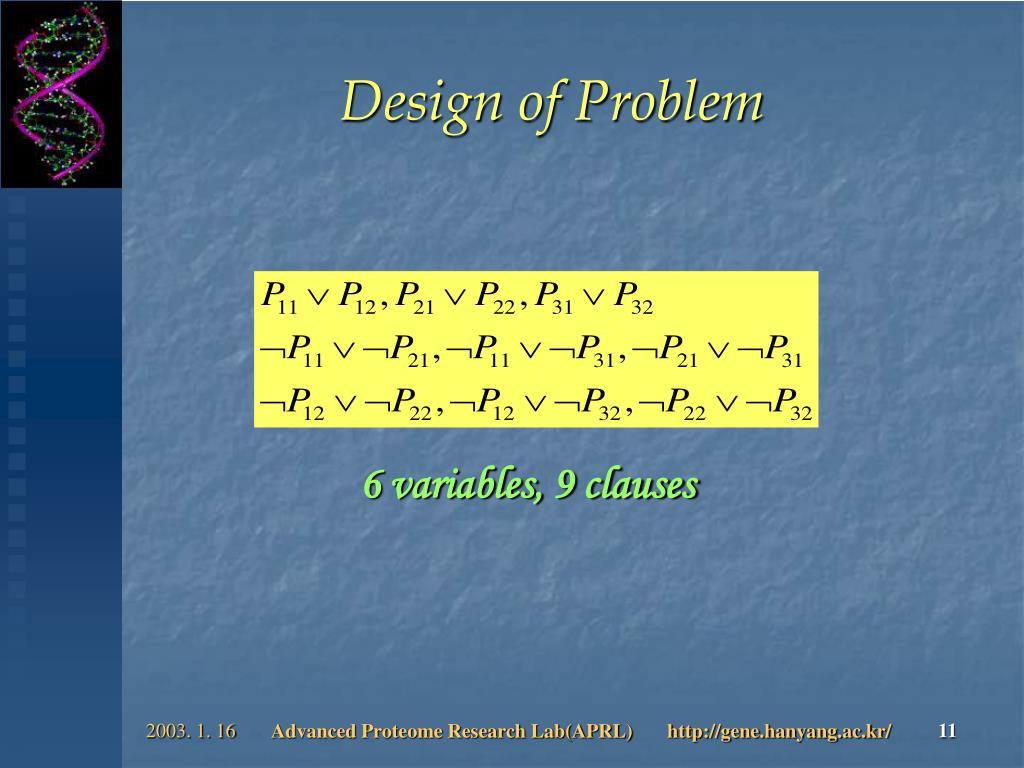 Design of Problem

$P_{11} \vee P_{12}, P_{21} \vee P_{22}, P_{31} \vee P_{32}$
$\neg P_{11} \vee \neg P_{21}, \neg P_{11} \vee \neg P_{31}, \neg P_{21} \vee \neg P_{31}$
$\neg P_{12} \vee \neg P_{22}, \neg P_{12} \vee \neg P_{32}, \neg P_{22} \vee \neg P_{32}$

6 variables, 9 clauses

2003. 1. 16 Advanced Proteome Research Lab(APRL) http://gene.hanyang.ac.kr/ 11